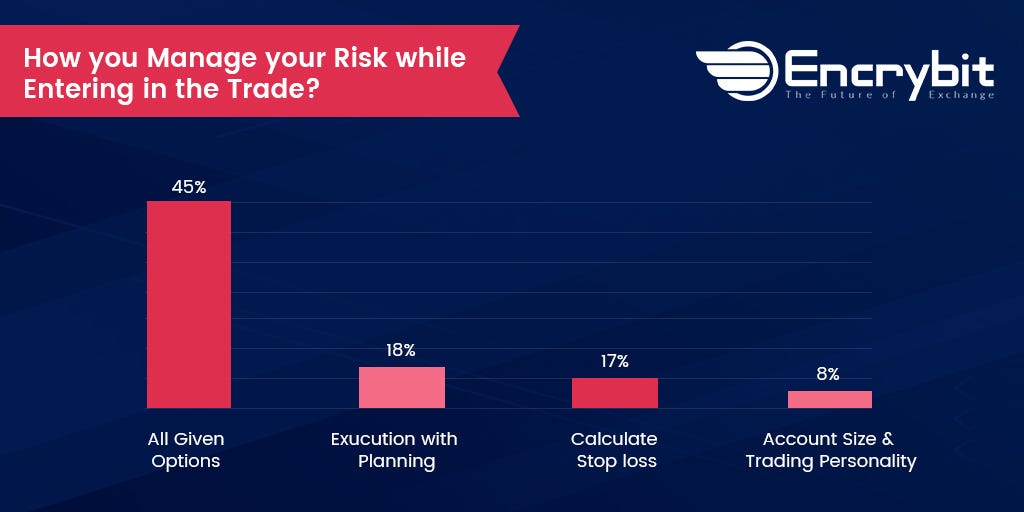 How you Manage your Risk while Entering in the Trade?

Encrybit
The Future of Exchange

45%
18%
17%
8%

All Given Options
Exucution with Planning
Calculate Stop loss
Account Size & Trading Personality